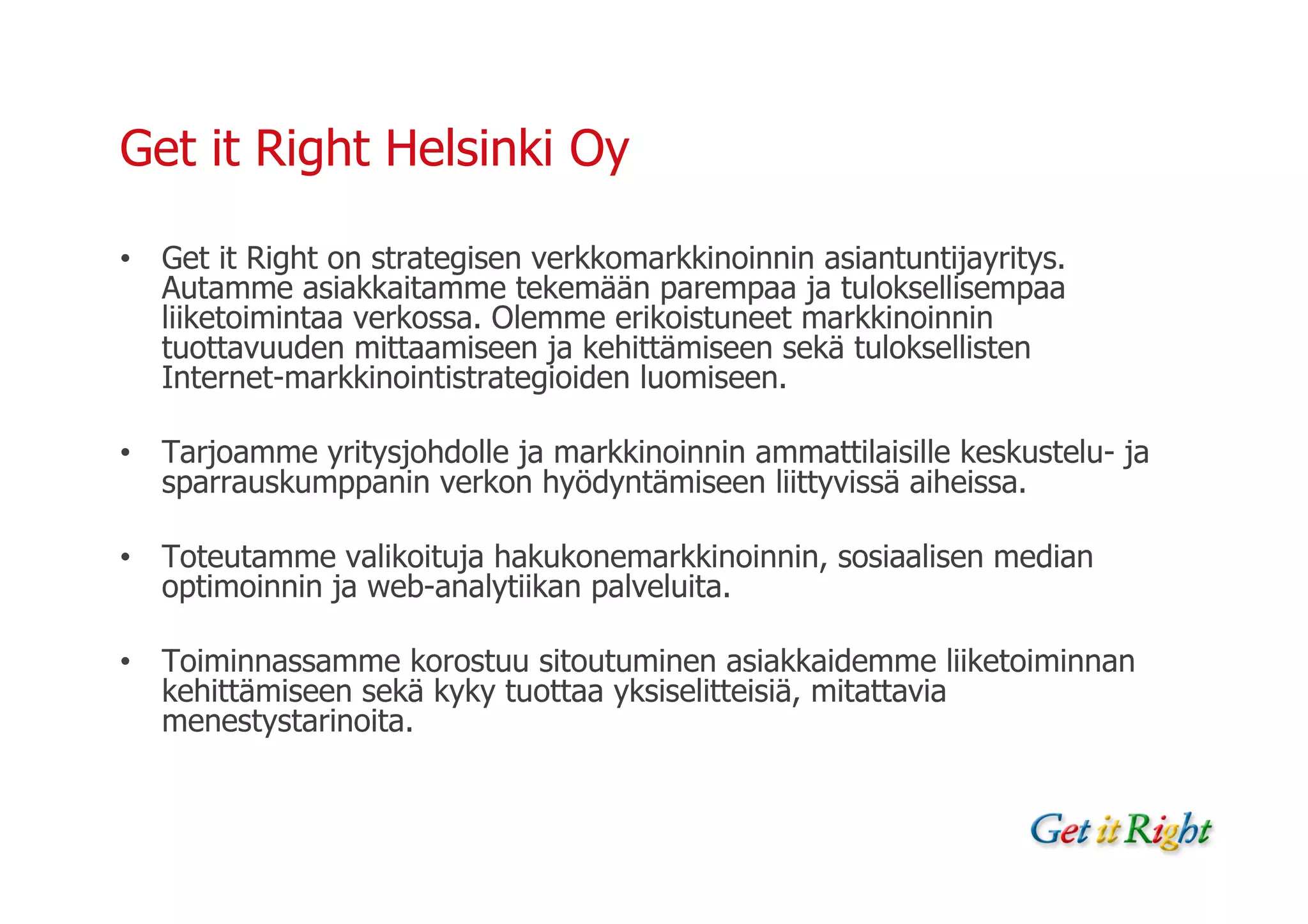 Get it Right Helsinki Oy

• Get it Right on strategisen verkkomarkkinoinnin asiantuntijayritys. Autamme asiakkaitamme tekemään parempaa ja tuloksellisempaa liiketoimintaa verkossa. Olemme erikoistuneet markkinoinnin tuottavuuden mittaamiseen ja kehittämiseen sekä tuloksellisten Internet-markkinointistrategioiden luomiseen.

• Tarjoamme yritysjohdolle ja markkinoinnin ammattilaisille keskustelu- ja sparrauskumppanin verkon hyödyntämiseen liittyvissä aiheissa.

• Toteutamme valikoituja hakukonemarkkinoinnin, sosiaalisen median optimoinnin ja web-analytiikan palveluita.

• Toiminnassamme korostuu sitoutuminen asiakkaidemme liiketoiminnan kehittämiseen sekä kyky tuottaa yksiselitteisiä, mitattavia menestystarinoita.

Get it Right